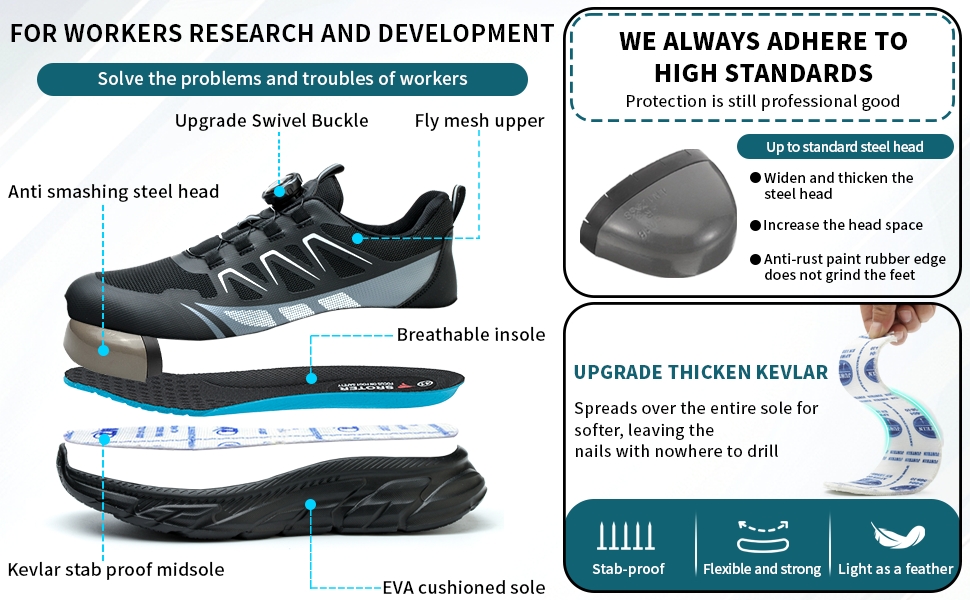 FOR WORKERS RESEARCH AND DEVELOPMENT

Solve the problems and troubles of workers

Upgrade Swivel Buckle

Fly mesh upper

Anti smashing steel head

Breathable insole

Kevlar stab proof midsole

EVA cushioned sole

WE ALWAYS ADHERE TO HIGH STANDARDS

Protection is still professional good

Up to standard steel head

● Widen and thicken the steel head

● Increase the head space

● Anti-rust paint rubber edge does not grind the feet

UPGRADE THICKEN KEVLAR

Spreads over the entire sole for softer, leaving the nails with nowhere to drill

Stab-proof

Flexible and strong

Light as a feather